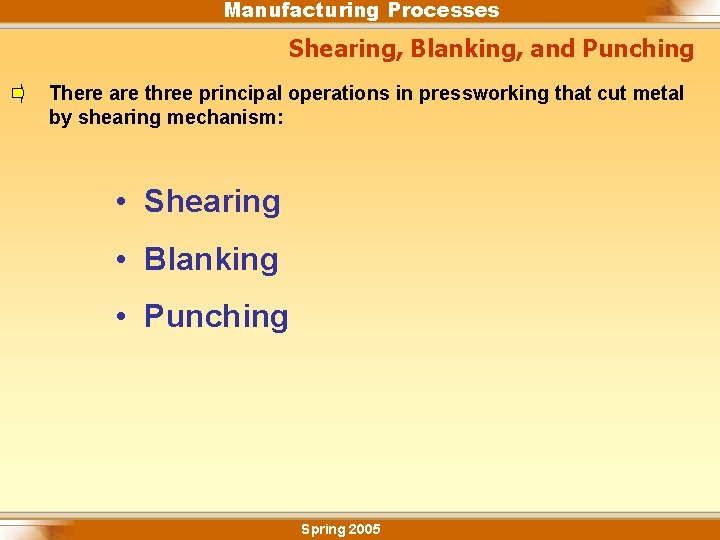 Manufacturing Processes

Shearing, Blanking, and Punching

There are three principal operations in pressworking that cut metal by shearing mechanism:

• Shearing
• Blanking
• Punching

Spring 2005